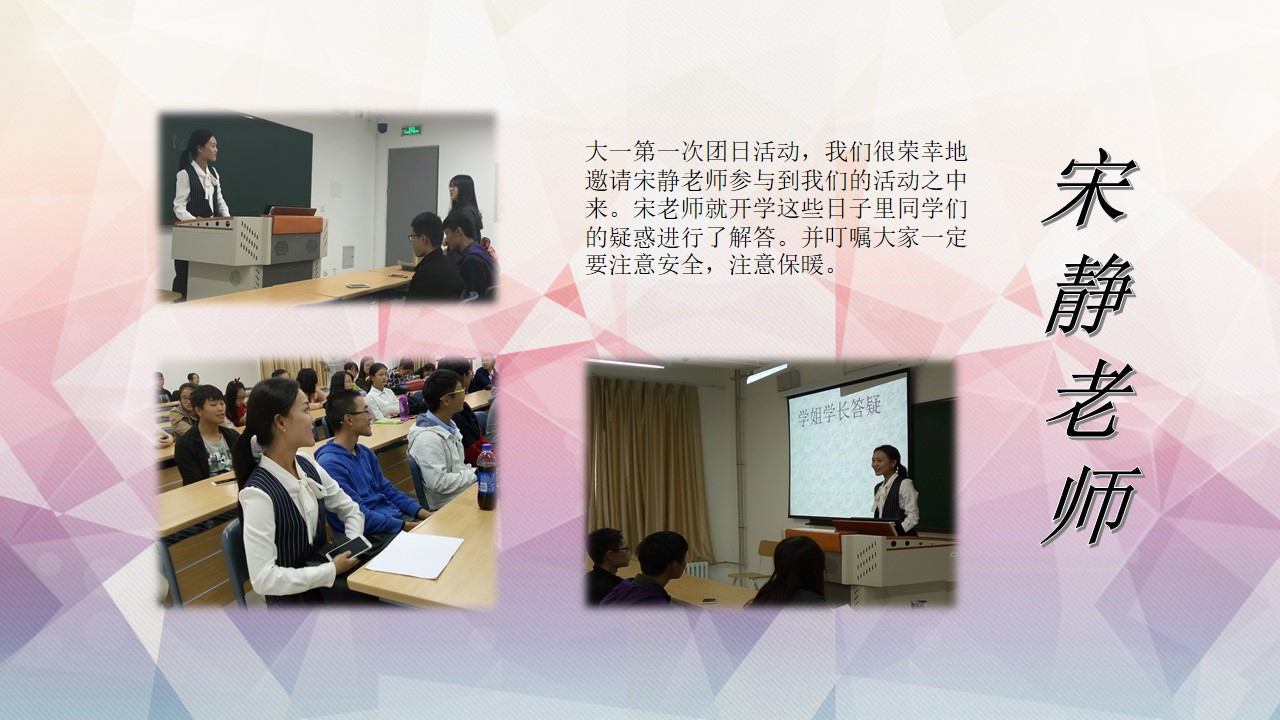 大一第一次团日活动，我们很荣幸地邀请宋静老师参与到我们的活动之中来。宋老师就开学这些日子里同学们的疑惑进行了解答。并叮嘱大家一定要注意安全，注意保暖。

宋静老师

学姐学长答疑